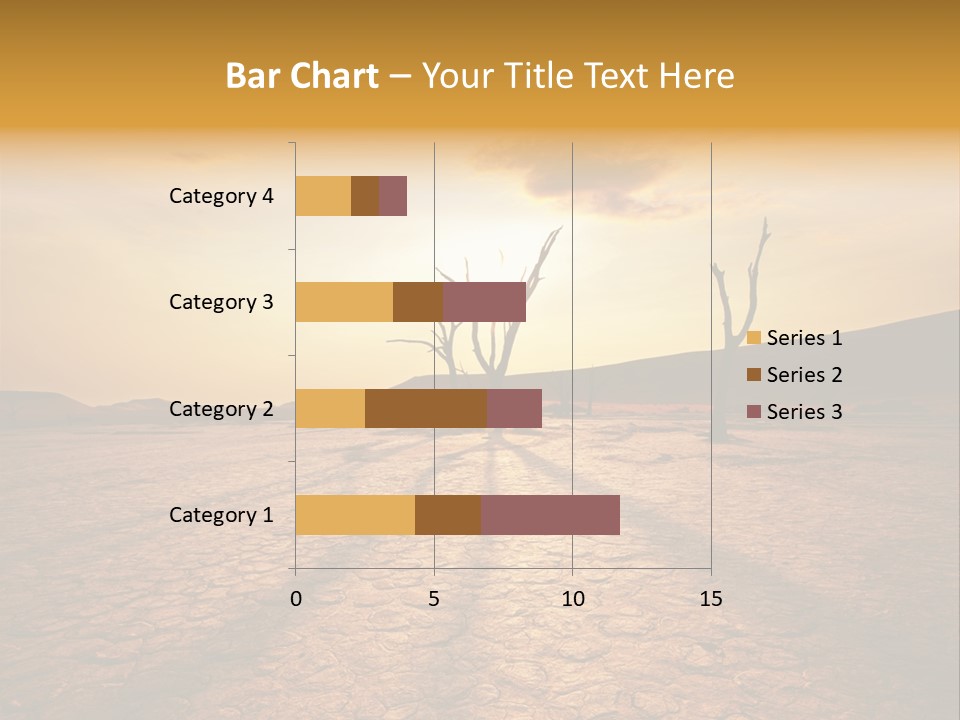 Bar Chart – Your Title Text Here

Category 4
Category 3
Category 2
Category 1

0
5
10
15

Series 1
Series 2
Series 3